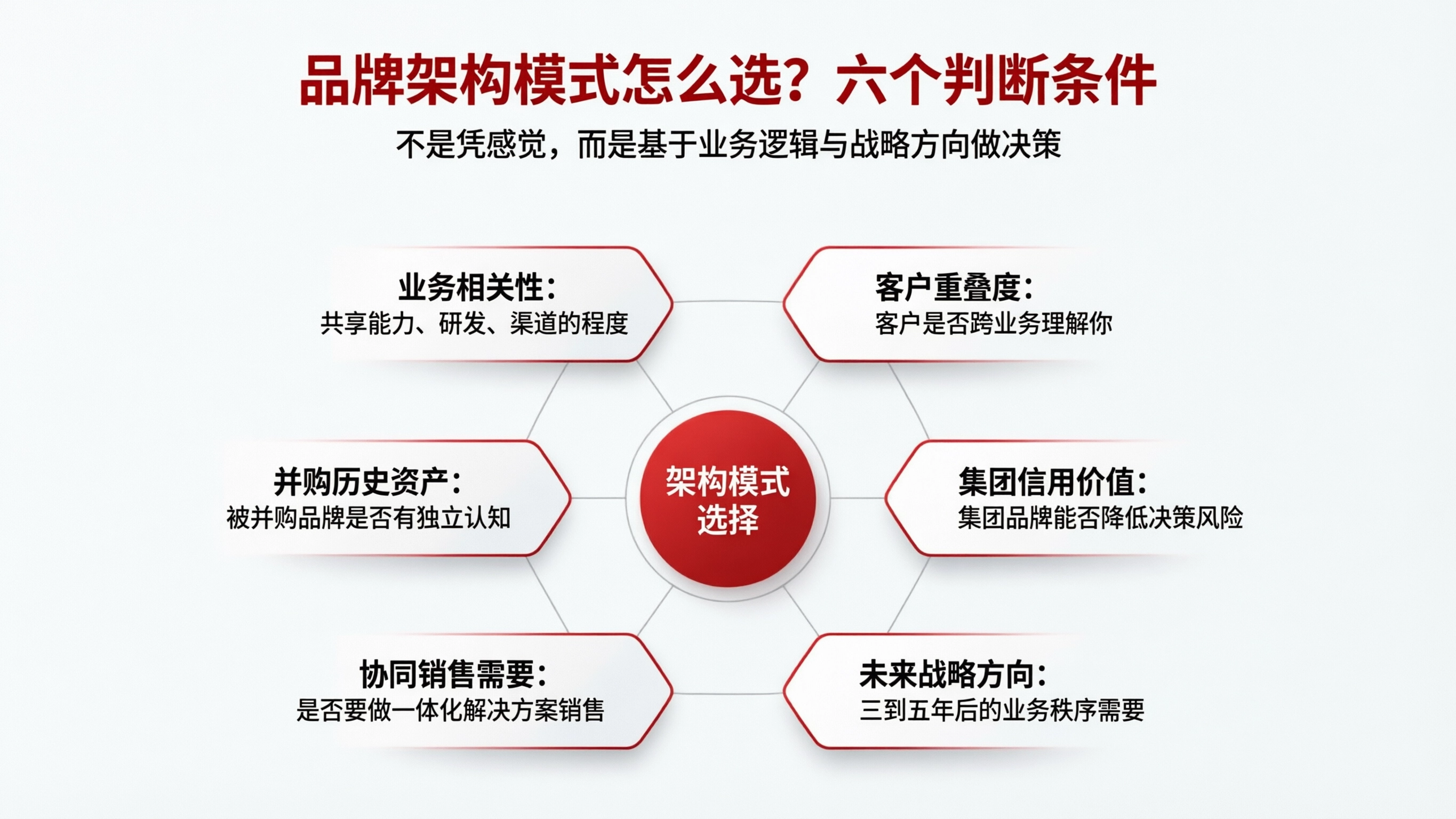 品牌架构模式怎么选？六个判断条件

不是凭感觉，而是基于业务逻辑与战略方向做决策

业务相关性：
共享能力、研发、渠道的程度

客户重叠度：
客户是否跨业务理解你

并购历史资产：
被并购品牌是否有独立认知

架构模式选择

集团信用价值：
集团品牌能否降低决策风险

协同销售需要：
是否要做一体化解决方案销售

未来战略方向：
三到五年后的业务秩序需要